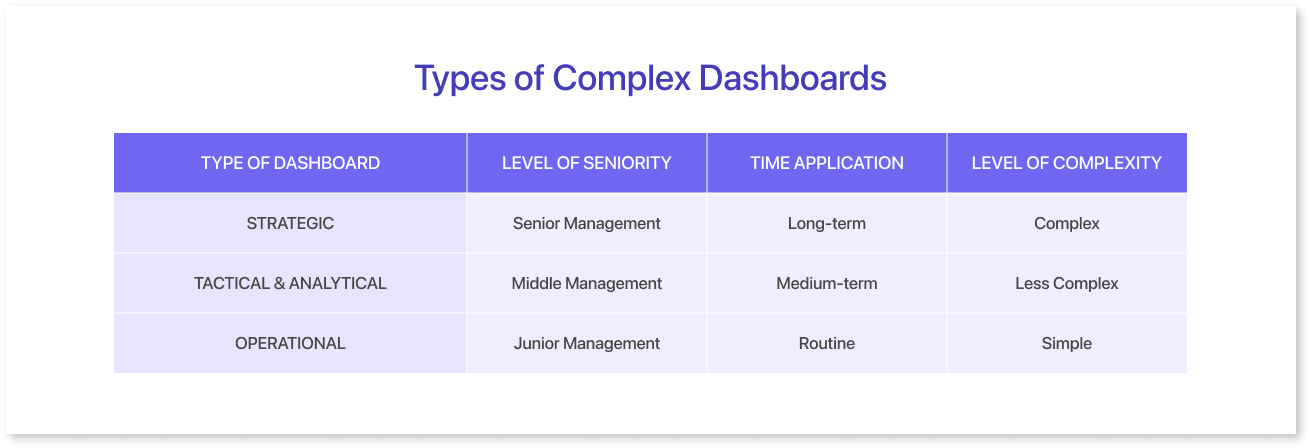 Types of Complex Dashboards

| TYPE OF DASHBOARD | LEVEL OF SENIORITY | TIME APPLICATION | LEVEL OF COMPLEXITY |
|---|---|---|---|
| STRATEGIC | Senior Management | Long-term | Complex |
| TACTICAL & ANALYTICAL | Middle Management | Medium-term | Less Complex |
| OPERATIONAL | Junior Management | Routine | Simple |